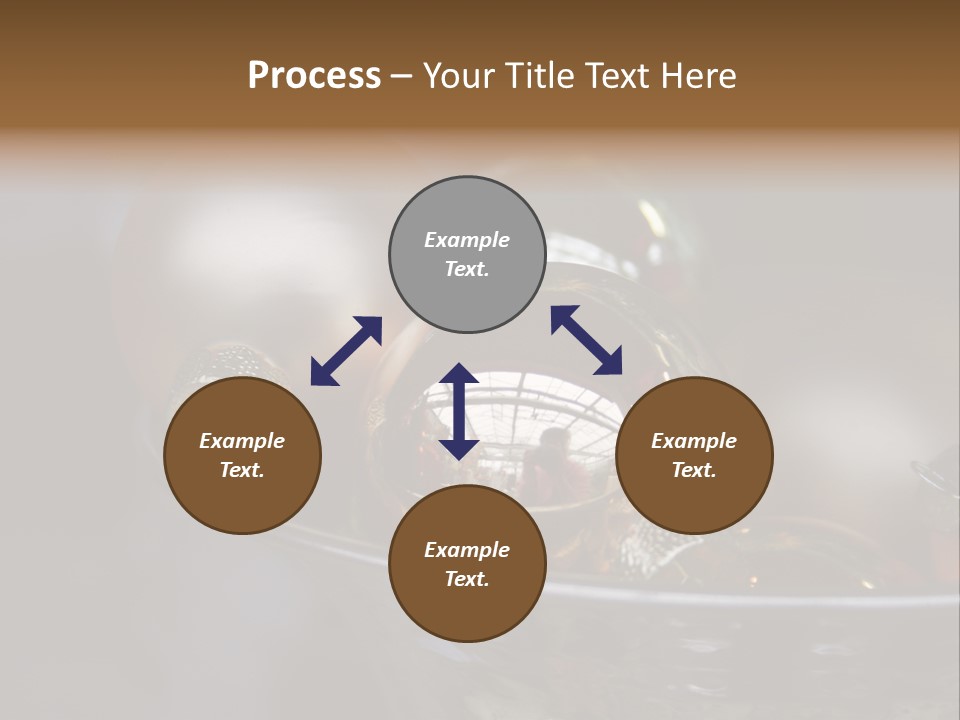 Process – Your Title Text Here

Example Text.

Example Text.

Example Text.

Example Text.